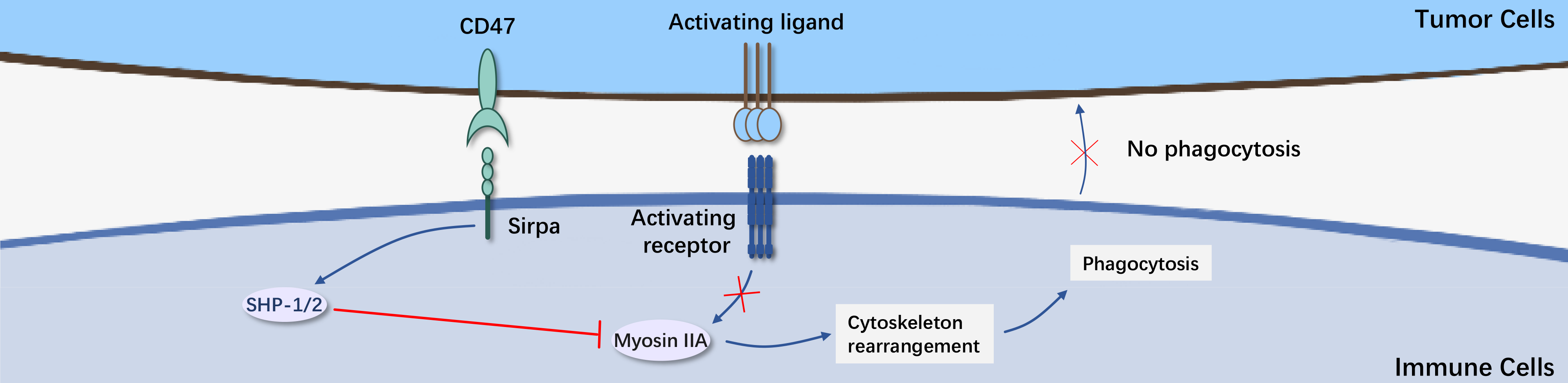 CD47

Activating ligand

Tumor Cells

No phagocytosis

Sirpa

Activating receptor

Phagocytosis

SHP-1/2

Myosin IIA

Cytoskeleton rearrangement

Immune Cells